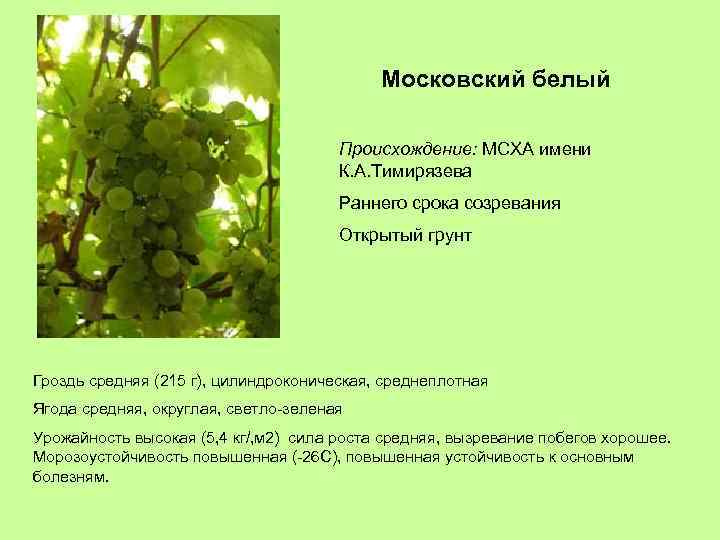 Московский белый

Происхождение: МСХА имени К.А.Тимирязева

Раннего срока созревания

Открытый грунт

Гроздь средняя (215 г), цилиндроконическая, среднеплотная

Ягода средняя, округлая, светло-зеленая

Урожайность высокая (5,4 кг/,м2) сила роста средняя, вызревание побегов хорошее. Морозоустойчивость повышенная (-26С), повышенная устойчивость к основным болезням.